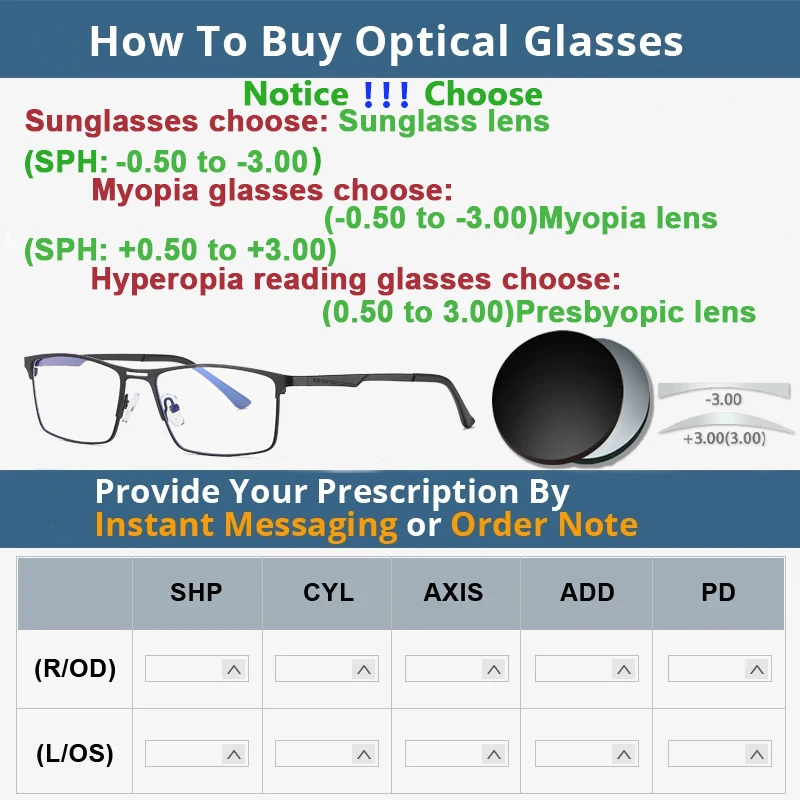 How To Buy Optical Glasses

Notice !!! Choose

Sunglasses choose: Sunglass lens

(SPH: -0.50 to -3.00)

Myopia glasses choose: (-0.50 to -3.00)Myopia lens

(SPH: +0.50 to +3.00)

Hyperopia reading glasses choose: (0.50 to 3.00)Presbyopic lens

-3.00

+3.00(3.00)

Provide Your Prescription By Instant Messaging or Order Note

| | SHP | CYL | AXIS | ADD | PD |
|---|---|---|---|---|---|
| (R/OD) | | | | | |
| (L/OS) | | | | | |